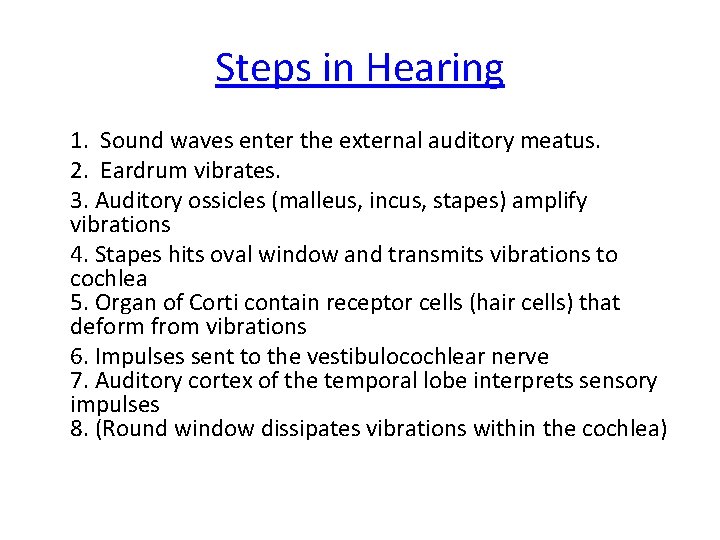 Steps in Hearing

1. Sound waves enter the external auditory meatus.
2. Eardrum vibrates.
3. Auditory ossicles (malleus, incus, stapes) amplify vibrations
4. Stapes hits oval window and transmits vibrations to cochlea
5. Organ of Corti contain receptor cells (hair cells) that deform from vibrations
6. Impulses sent to the vestibulocochlear nerve
7. Auditory cortex of the temporal lobe interprets sensory impulses
8. (Round window dissipates vibrations within the cochlea)